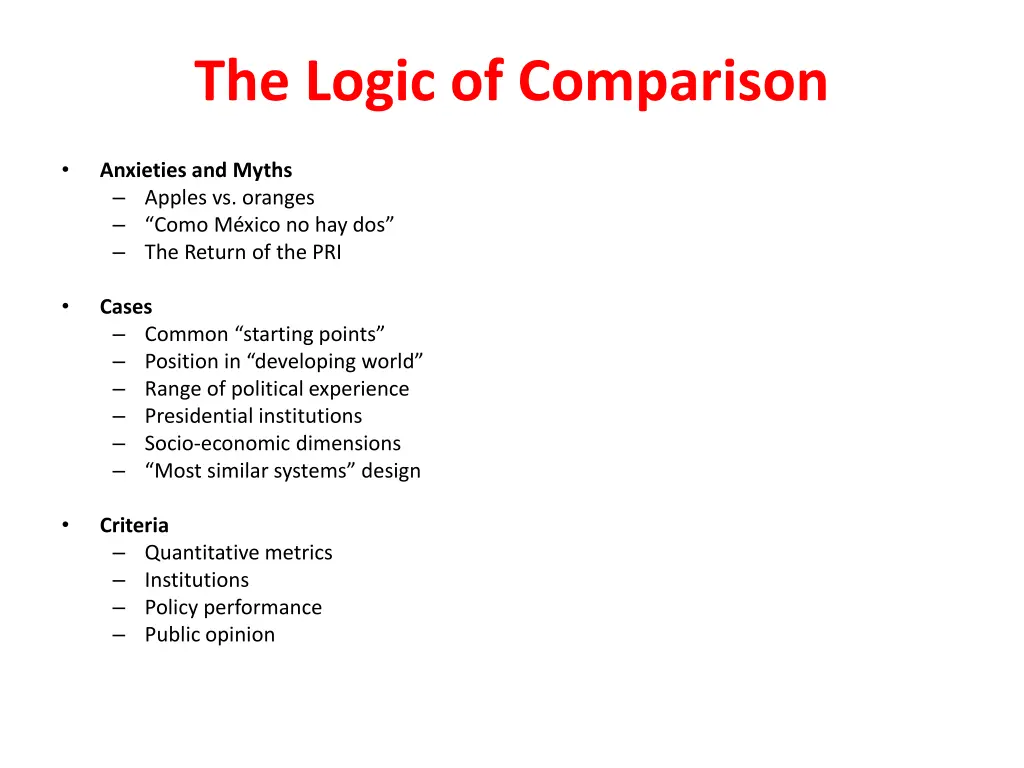 The Logic of Comparison

• Anxieties and Myths
– Apples vs. oranges
– “Como México no hay dos”
– The Return of the PRI

• Cases
– Common “starting points”
– Position in “developing world”
– Range of political experience
– Presidential institutions
– Socio-economic dimensions
– “Most similar systems” design

• Criteria
– Quantitative metrics
– Institutions
– Policy performance
– Public opinion